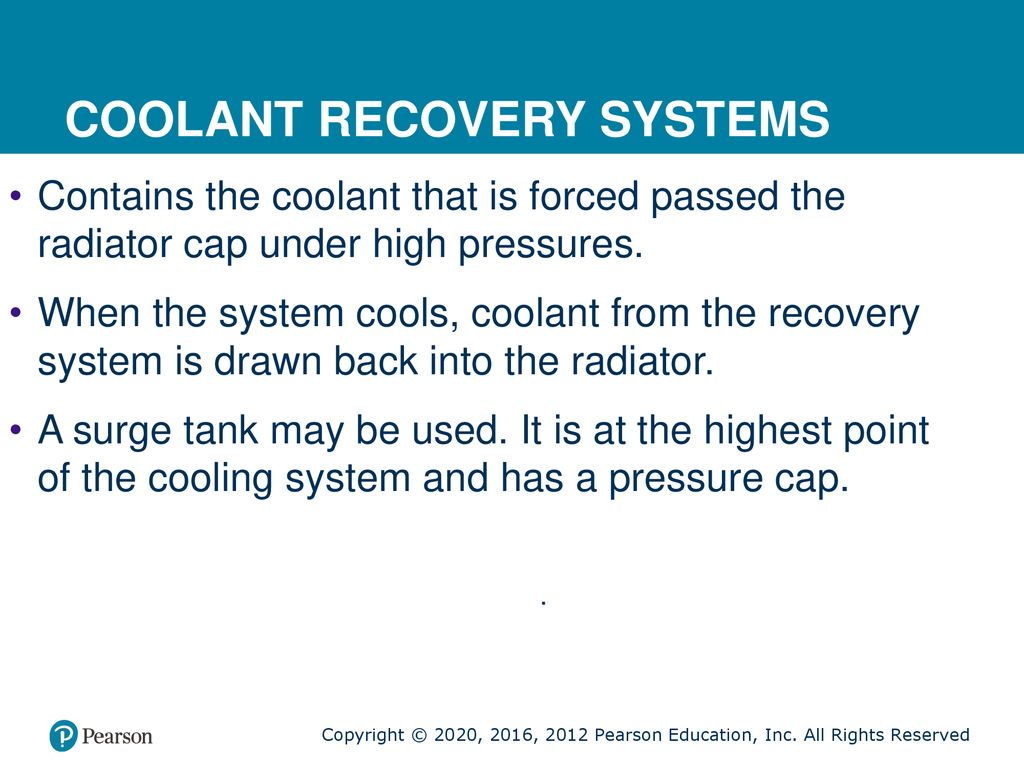 COOLANT RECOVERY SYSTEMS

• Contains the coolant that is forced passed the radiator cap under high pressures.

• When the system cools, coolant from the recovery system is drawn back into the radiator.

• A surge tank may be used. It is at the highest point of the cooling system and has a pressure cap.

.

Pearson

Copyright © 2020, 2016, 2012 Pearson Education, Inc. All Rights Reserved